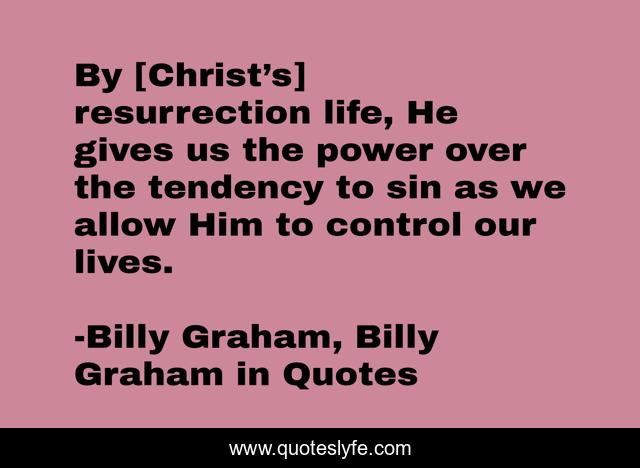 By [Christ’s] resurrection life, He gives us the power over the tendency to sin as we allow Him to control our lives.

-Billy Graham, Billy Graham in Quotes

www.quoteslyfe.com